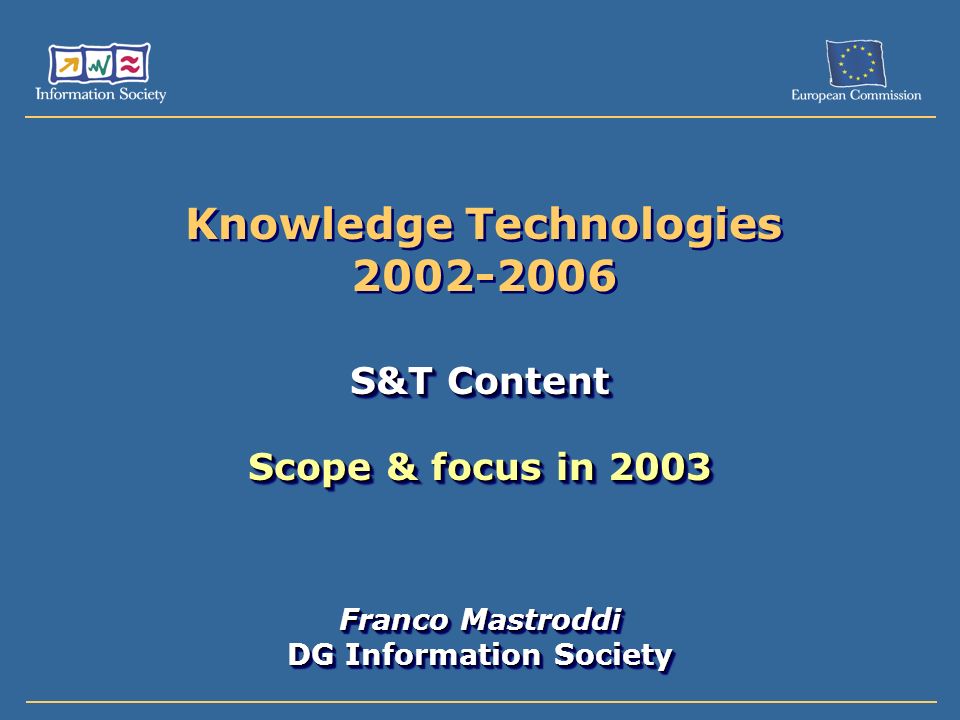 Information Society

European Commission

Knowledge Technologies
2002-2006

S&T Content

Scope & focus in 2003

Franco Mastroddi
DG Information Society